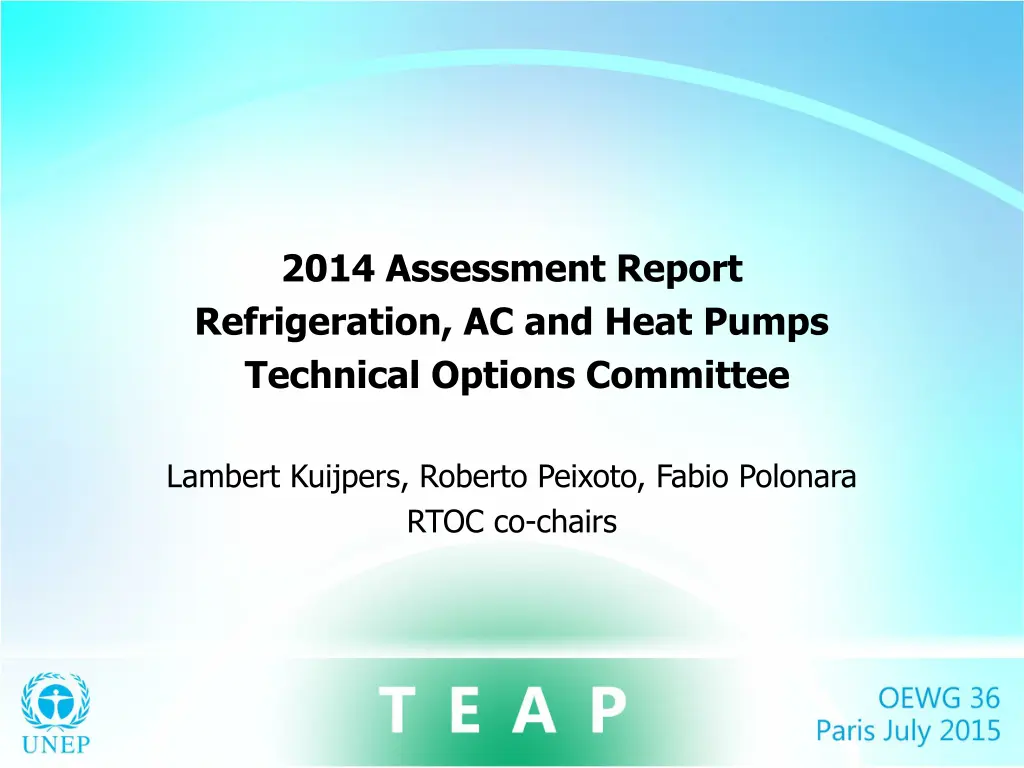 2014 Assessment Report
Refrigeration, AC and Heat Pumps
Technical Options Committee

Lambert Kuijpers, Roberto Peixoto, Fabio Polonara
RTOC co-chairs

UNEP

T E A P

OEWG 36
Paris July 2015